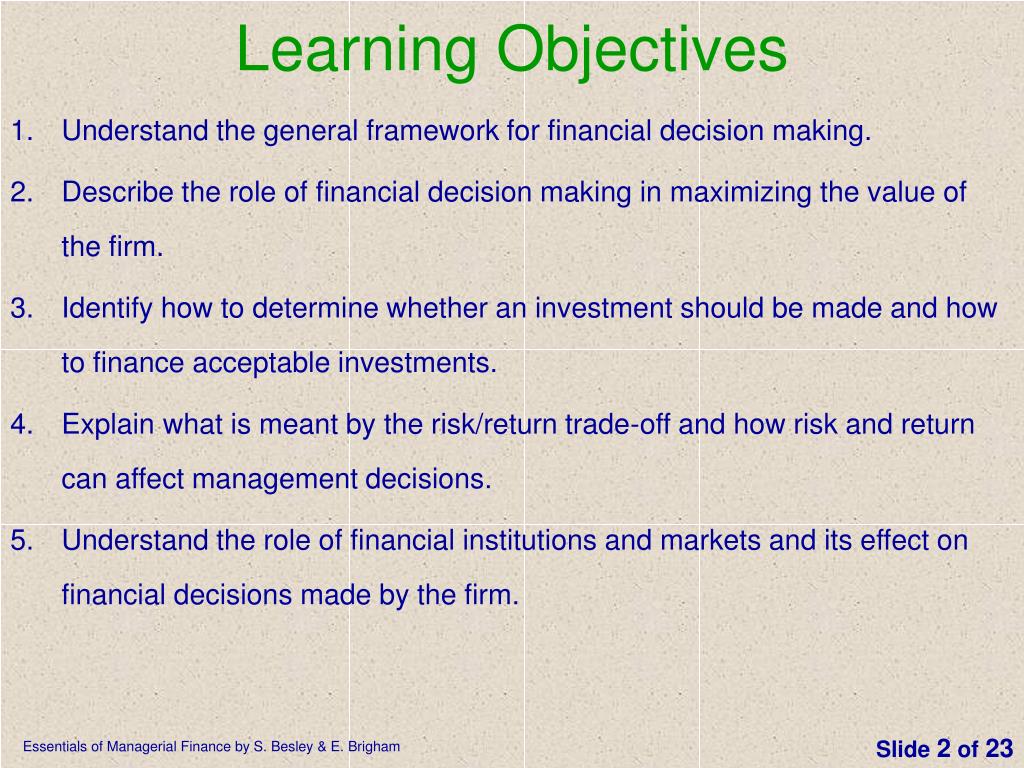 Learning Objectives

1. Understand the general framework for financial decision making.

2. Describe the role of financial decision making in maximizing the value of the firm.

3. Identify how to determine whether an investment should be made and how to finance acceptable investments.

4. Explain what is meant by the risk/return trade-off and how risk and return can affect management decisions.

5. Understand the role of financial institutions and markets and its effect on financial decisions made by the firm.

Essentials of Managerial Finance by S. Besley & E. Brigham

Slide 2 of 23